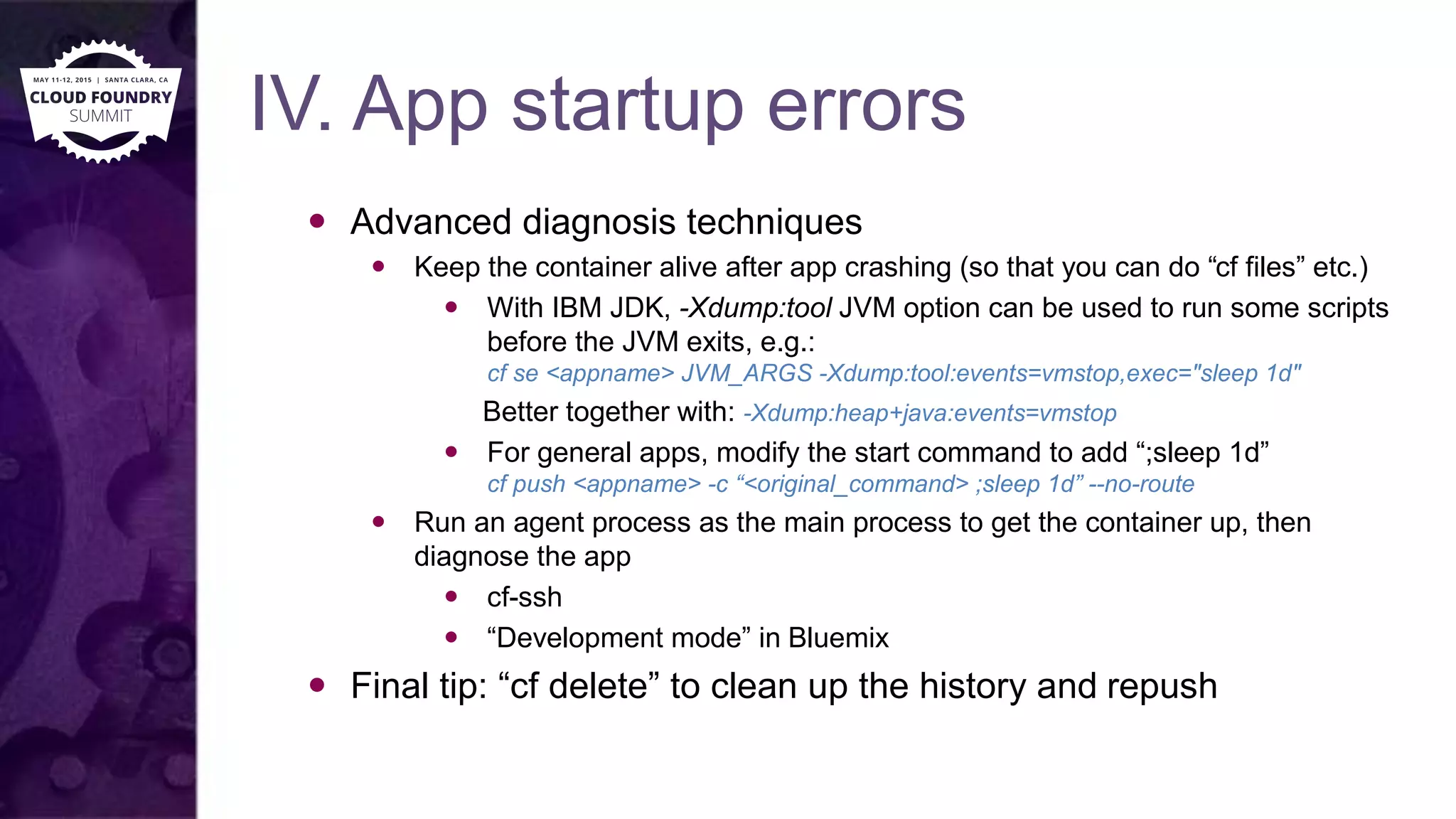 MAY 11-12, 2015 | SANTA CLARA, CA
CLOUD FOUNDRY
SUMMIT

IV. App startup errors

• Advanced diagnosis techniques
  • Keep the container alive after app crashing (so that you can do “cf files” etc.)
    • With IBM JDK, -Xdump:tool JVM option can be used to run some scripts before the JVM exits, e.g.:
      cf se <appname> JVM_ARGS -Xdump:tool:events=vmstop,exec="sleep 1d"
      Better together with: -Xdump:heap+java:events=vmstop
    • For general apps, modify the start command to add “;sleep 1d”
      cf push <appname> -c “<original_command> ;sleep 1d” --no-route
  • Run an agent process as the main process to get the container up, then diagnose the app
    • cf-ssh
    • “Development mode” in Bluemix
• Final tip: “cf delete” to clean up the history and repush